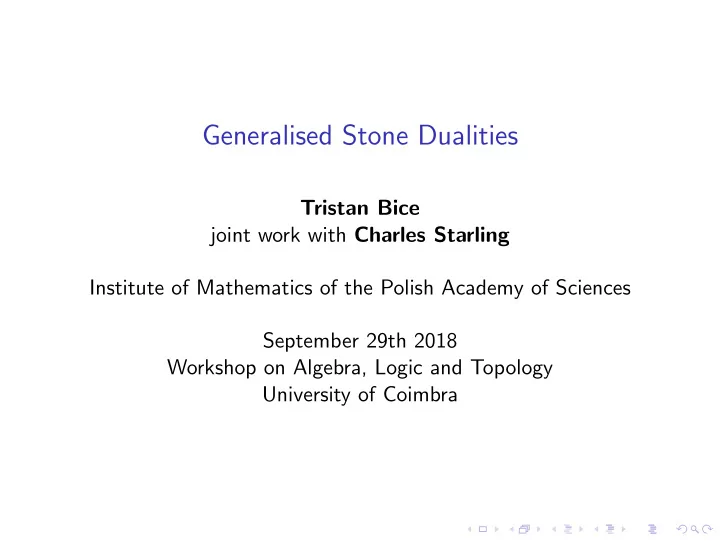 Generalised Stone Dualities

Tristan Bice
joint work with Charles Starling

Institute of Mathematics of the Polish Academy of Sciences

September 29th 2018
Workshop on Algebra, Logic and Topology
University of Coimbra